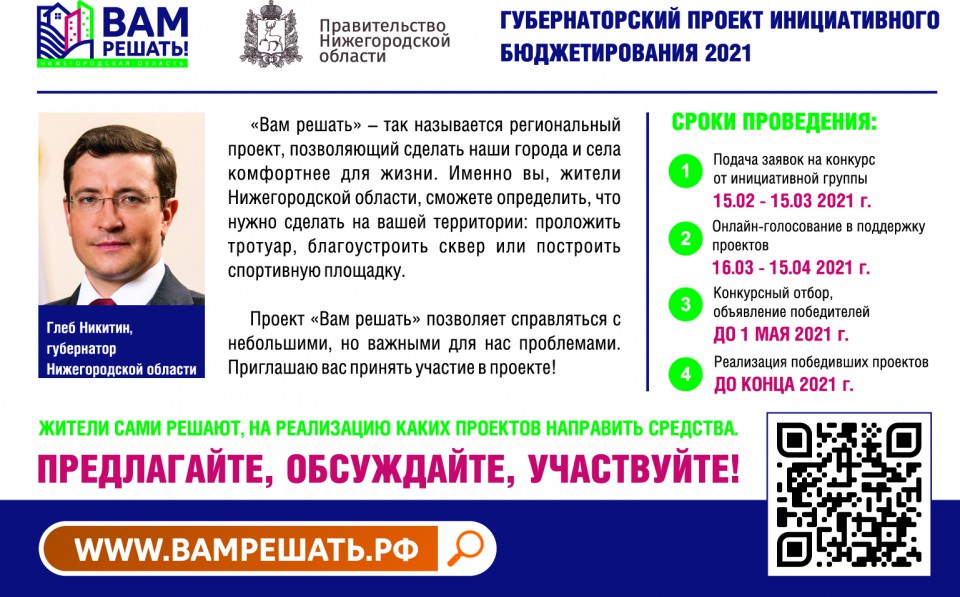 ВАМ РЕШАТЬ!
НИЖЕГОРОДСКАЯ ОБЛАСТЬ

Правительство Нижегородской области

ГУБЕРНАТОРСКИЙ ПРОЕКТ ИНИЦИАТИВНОГО БЮДЖЕТИРОВАНИЯ 2021

Глеб Никитин, губернатор Нижегородской области

«Вам решать» – так называется региональный проект, позволяющий сделать наши города и села комфортнее для жизни. Именно вы, жители Нижегородской области, сможете определить, что нужно сделать на вашей территории: проложить тротуар, благоустроить сквер или построить спортивную площадку.

Проект «Вам решать» позволяет справляться с небольшими, но важными для нас проблемами. Приглашаю вас принять участие в проекте!

СРОКИ ПРОВЕДЕНИЯ:

1 Подача заявок на конкурс от инициативной группы
15.02 - 15.03 2021 г.

2 Онлайн-голосование в поддержку проектов
16.03 - 15.04 2021 г.

3 Конкурсный отбор, объявление победителей
ДО 1 МАЯ 2021 г.

4 Реализация победивших проектов
ДО КОНЦА 2021 г.

ЖИТЕЛИ САМИ РЕШАЮТ, НА РЕАЛИЗАЦИЮ КАКИХ ПРОЕКТОВ НАПРАВИТЬ СРЕДСТВА.

ПРЕДЛАГАЙТЕ, ОБСУЖДАЙТЕ, УЧАСТВУЙТЕ!

WWW.ВАМРЕШАТЬ.РФ